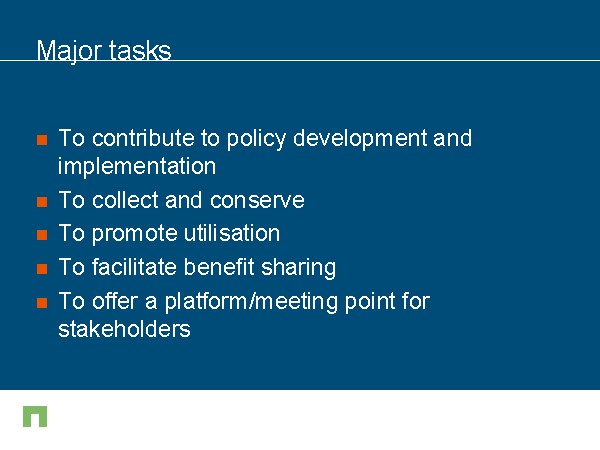 Major tasks

- To contribute to policy development and implementation
- To collect and conserve
- To promote utilisation
- To facilitate benefit sharing
- To offer a platform/meeting point for stakeholders